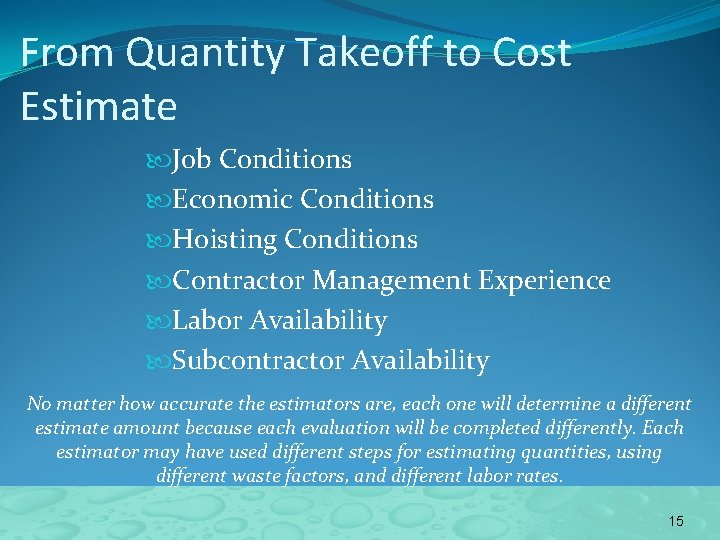 From Quantity Takeoff to Cost Estimate

Job Conditions
Economic Conditions
Hoisting Conditions
Contractor Management Experience
Labor Availability
Subcontractor Availability

No matter how accurate the estimators are, each one will determine a different estimate amount because each evaluation will be completed differently. Each estimator may have used different steps for estimating quantities, using different waste factors, and different labor rates.

15